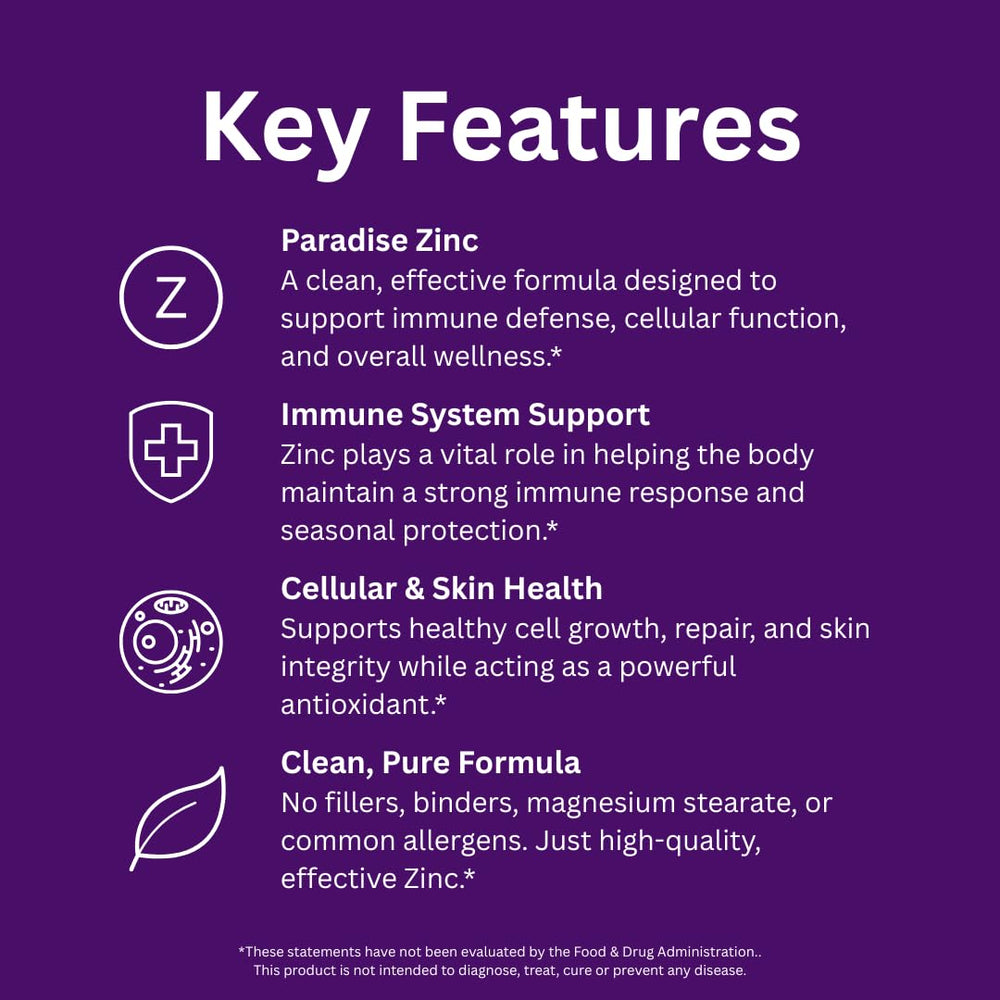 Key Features

Z

Paradise Zinc
A clean, effective formula designed to support immune defense, cellular function, and overall wellness.*

Immune System Support
Zinc plays a vital role in helping the body maintain a strong immune response and seasonal protection.*

Cellular & Skin Health
Supports healthy cell growth, repair, and skin integrity while acting as a powerful antioxidant.*

Clean, Pure Formula
No fillers, binders, magnesium stearate, or common allergens. Just high-quality, effective Zinc.*

*These statements have not been evaluated by the Food & Drug Administration.. This product is not intended to diagnose, treat, cure or prevent any disease.